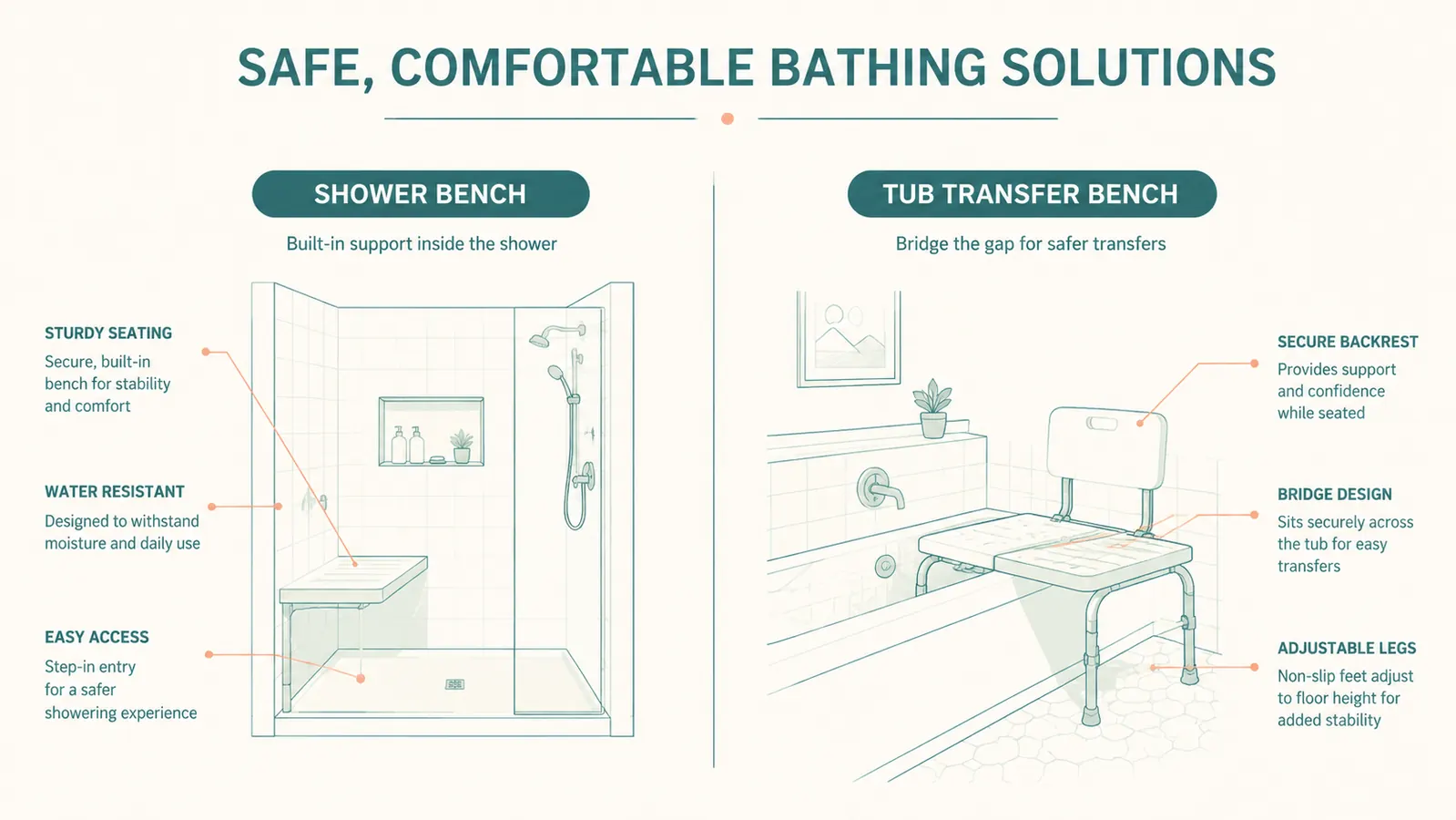 SAFE, COMFORTABLE BATHING SOLUTIONS

SHOWER BENCH

Built-in support inside the shower

STURDY SEATING
Secure, built-in bench for stability and comfort

WATER RESISTANT
Designed to withstand moisture and daily use

EASY ACCESS
Step-in entry for a safer showering experience

TUB TRANSFER BENCH

Bridge the gap for safer transfers

SECURE BACKREST
Provides support and confidence while seated

BRIDGE DESIGN
Sits securely across the tub for easy transfers

ADJUSTABLE LEGS
Non-slip feet adjust to floor height for added stability